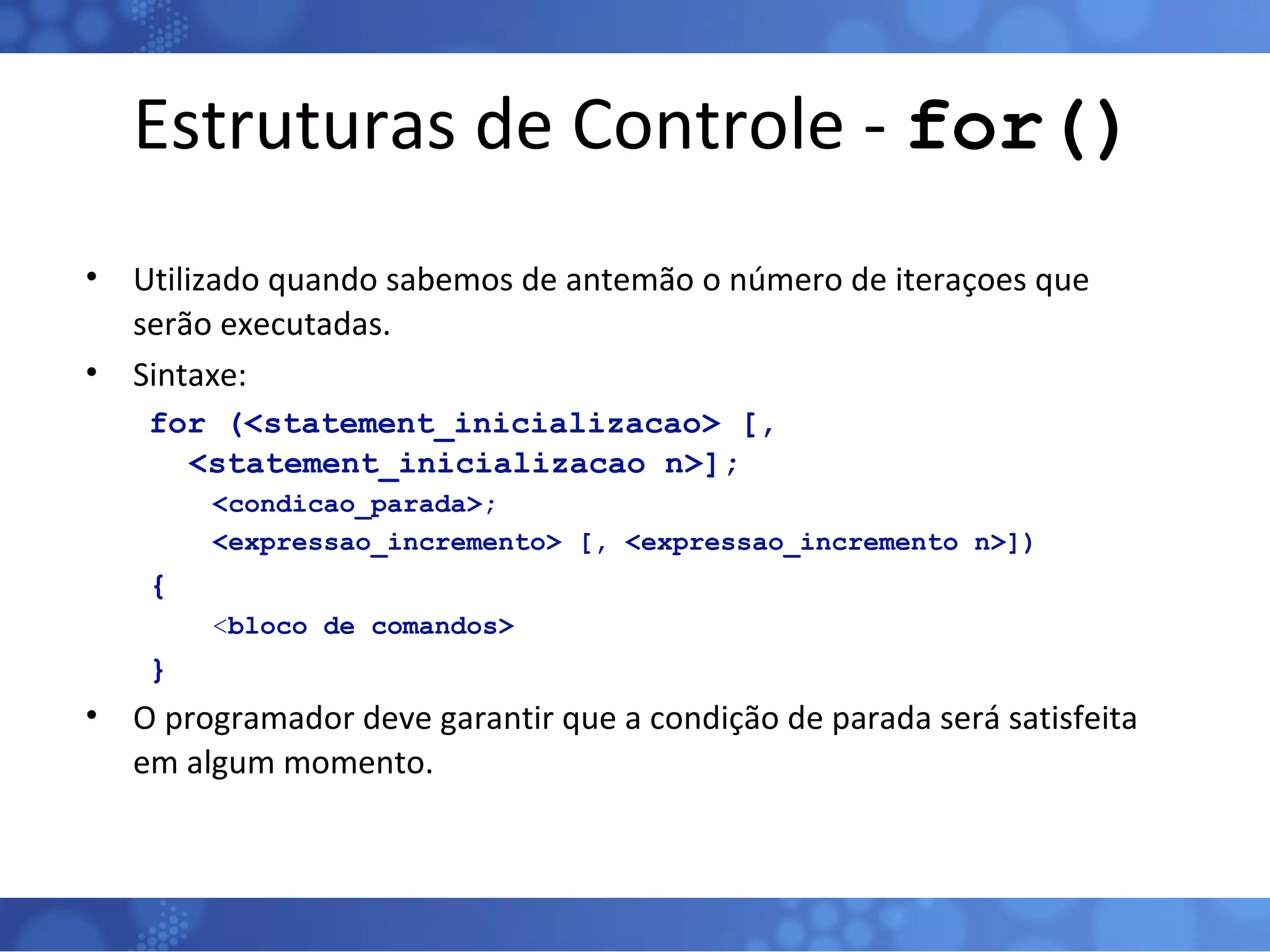 Estruturas de Controle - for()

• Utilizado quando sabemos de antemão o número de iteraçoes que serão executadas.
• Sintaxe:

for (<statement_inicializacao> [,
  <statement_inicializacao n>];
    <condicao_parada>;
    <expressao_incremento> [, <expressao_incremento n>])
{
    <bloco de comandos>
}

• O programador deve garantir que a condição de parada será satisfeita em algum momento.